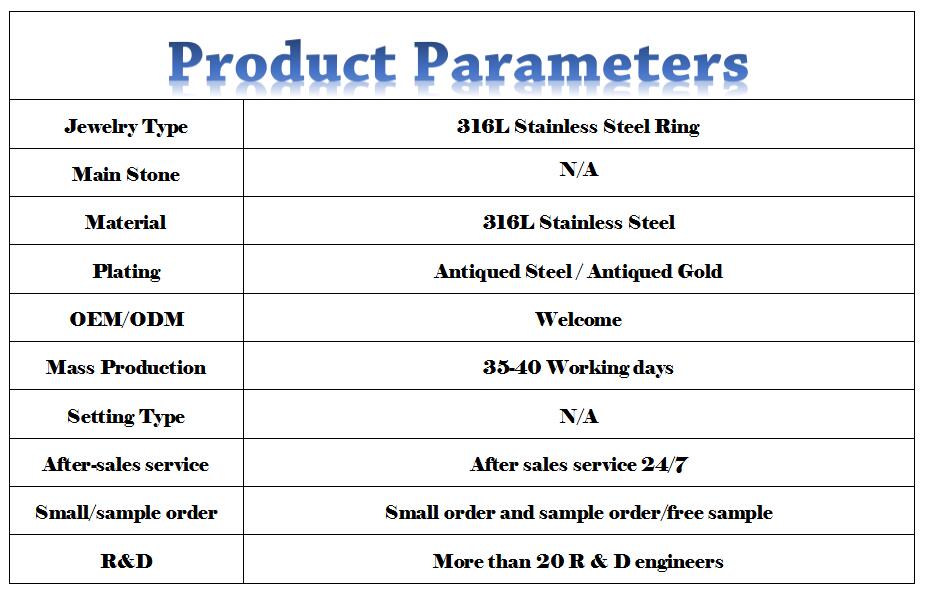 Product Parameters

| Jewelry Type | 316L Stainless Steel Ring |
|---|---|
| Main Stone | N/A |
| Material | 316L Stainless Steel |
| Plating | Antiqued Steel / Antiqued Gold |
| OEM/ODM | Welcome |
| Mass Production | 35-40 Working days |
| Setting Type | N/A |
| After-sales service | After sales service 24/7 |
| Small/sample order | Small order and sample order/free sample |
| R&D | More than 20 R & D engineers |